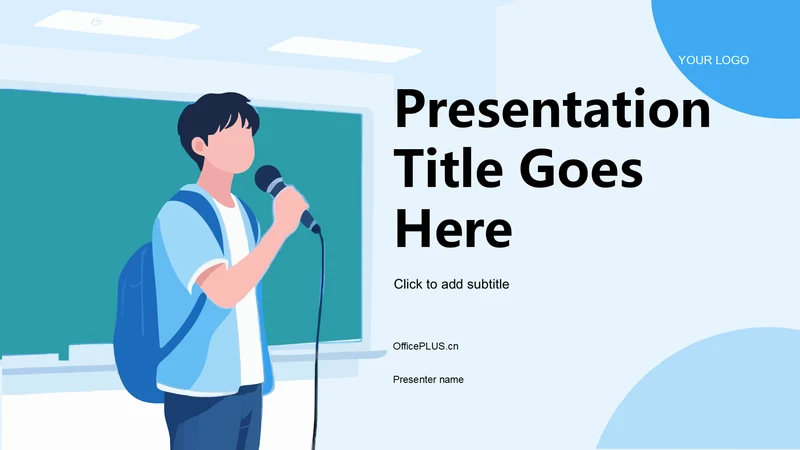 YOUR LOGO

Presentation Title Goes Here

Click to add subtitle

OfficePLUS.cn

Presenter name